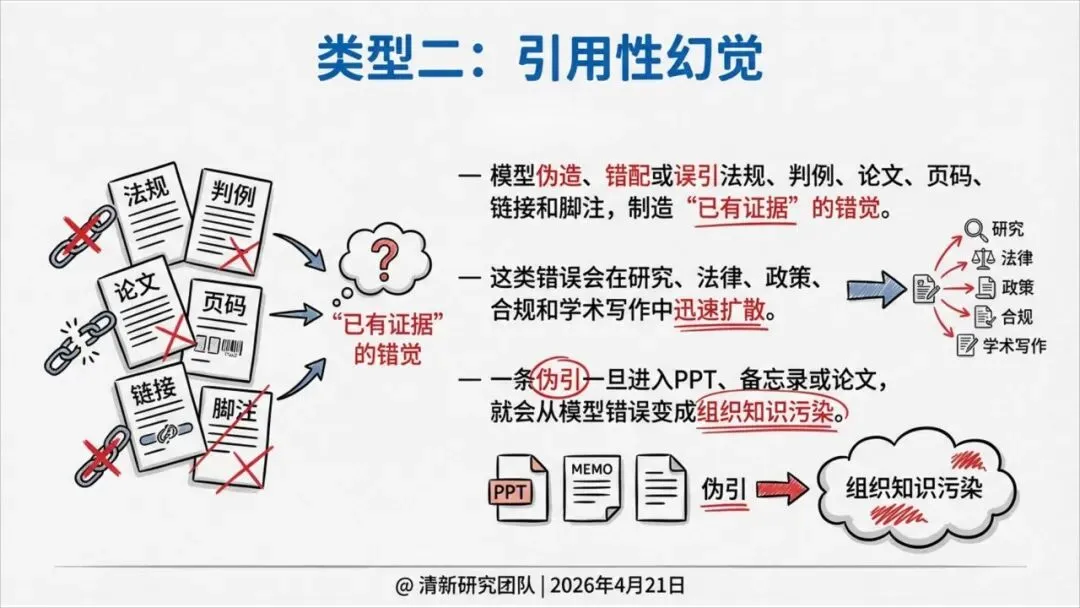 类型二：引用性幻觉

法规
判例
论文
页码
链接
脚注

?

“已有证据”的错觉

— 模型伪造、错配或误引法规、判例、论文、页码、链接和脚注，制造“已有证据”的错觉。

— 这类错误会在研究、法律、政策、合规和学术写作中迅速扩散。

研究
法律
政策
合规
学术写作

— 一条伪引一旦进入PPT、备忘录或论文，就会从模型错误变成组织知识污染。

PPT
MEMO
伪引
组织知识污染

@ 清新研究团队 | 2026年4月21日